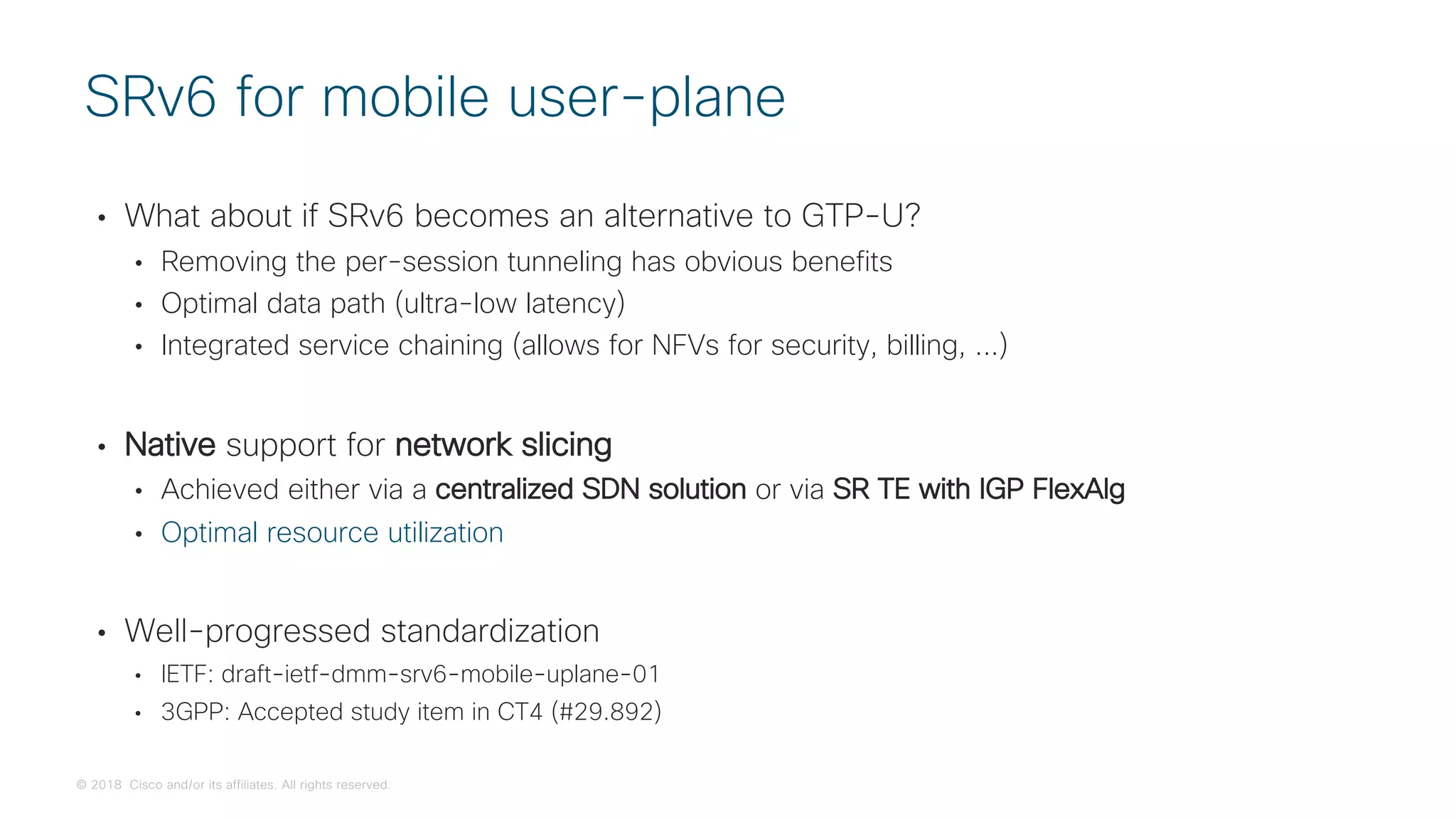 SRv6 for mobile user-plane

• What about if SRv6 becomes an alternative to GTP-U?
  • Removing the per-session tunneling has obvious benefits
  • Optimal data path (ultra-low latency)
  • Integrated service chaining (allows for NFVs for security, billing, ...)

• Native support for network slicing
  • Achieved either via a centralized SDN solution or via SR TE with IGP FlexAlg
  • Optimal resource utilization

• Well-progressed standardization
  • IETF: draft-ietf-dmm-srv6-mobile-uplane-01
  • 3GPP: Accepted study item in CT4 (#29.892)

© 2018 Cisco and/or its affiliates. All rights reserved.